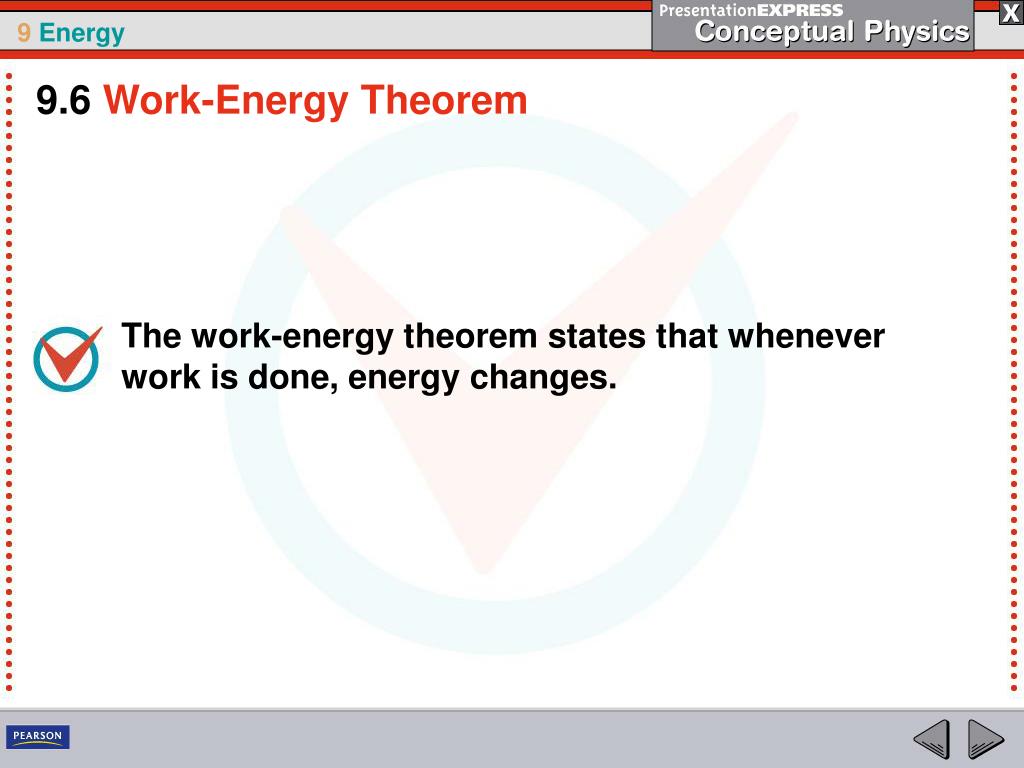 9 Energy

PresentationEXPRESS
Conceptual Physics

X

9.6 Work-Energy Theorem

The work-energy theorem states that whenever work is done, energy changes.

PEARSON